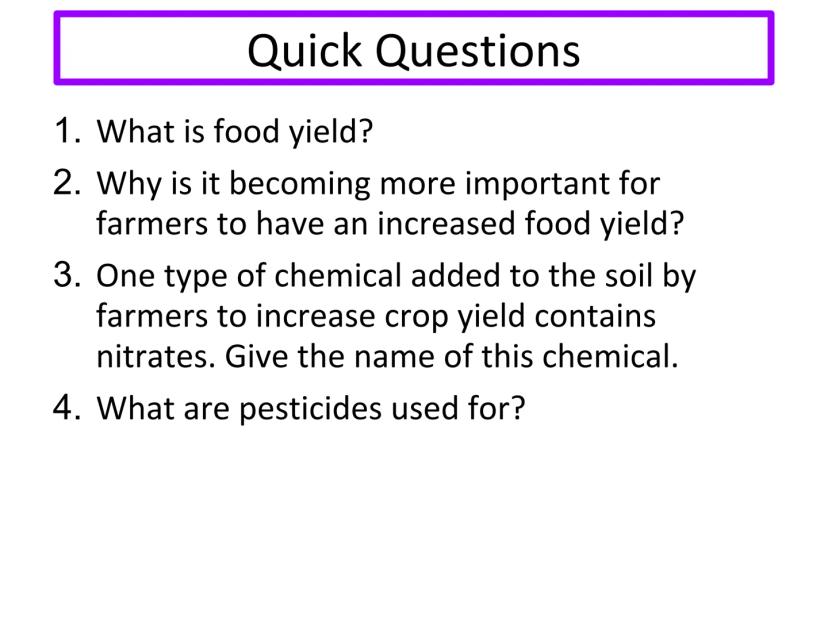 Quick Questions

1. What is food yield?
2. Why is it becoming more important for farmers to have an increased food yield?
3. One type of chemical added to the soil by farmers to increase crop yield contains nitrates. Give the name of this chemical.
4. What are pesticides used for?